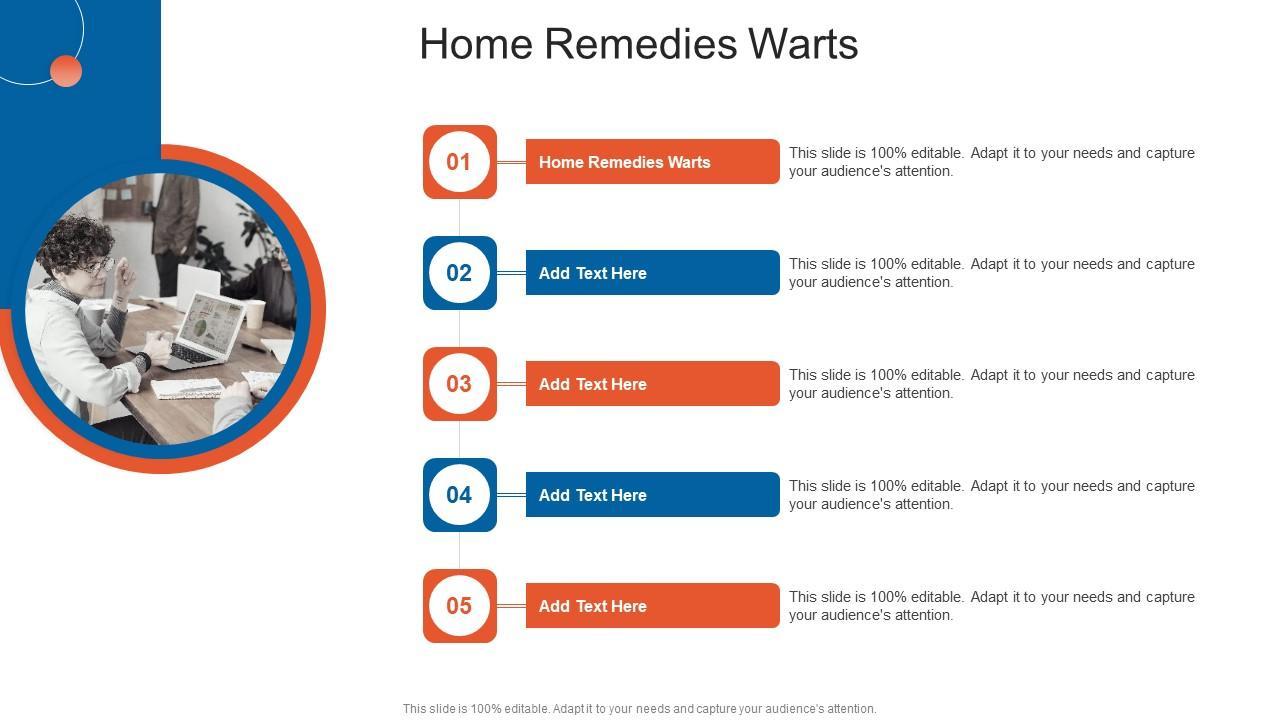 Home Remedies Warts

01
Home Remedies Warts
This slide is 100% editable. Adapt it to your needs and capture your audience's attention.

02
Add Text Here
This slide is 100% editable. Adapt it to your needs and capture your audience's attention.

03
Add Text Here
This slide is 100% editable. Adapt it to your needs and capture your audience's attention.

04
Add Text Here
This slide is 100% editable. Adapt it to your needs and capture your audience's attention.

05
Add Text Here
This slide is 100% editable. Adapt it to your needs and capture your audience's attention.

This slide is 100% editable. Adapt it to your needs and capture your audience's attention.